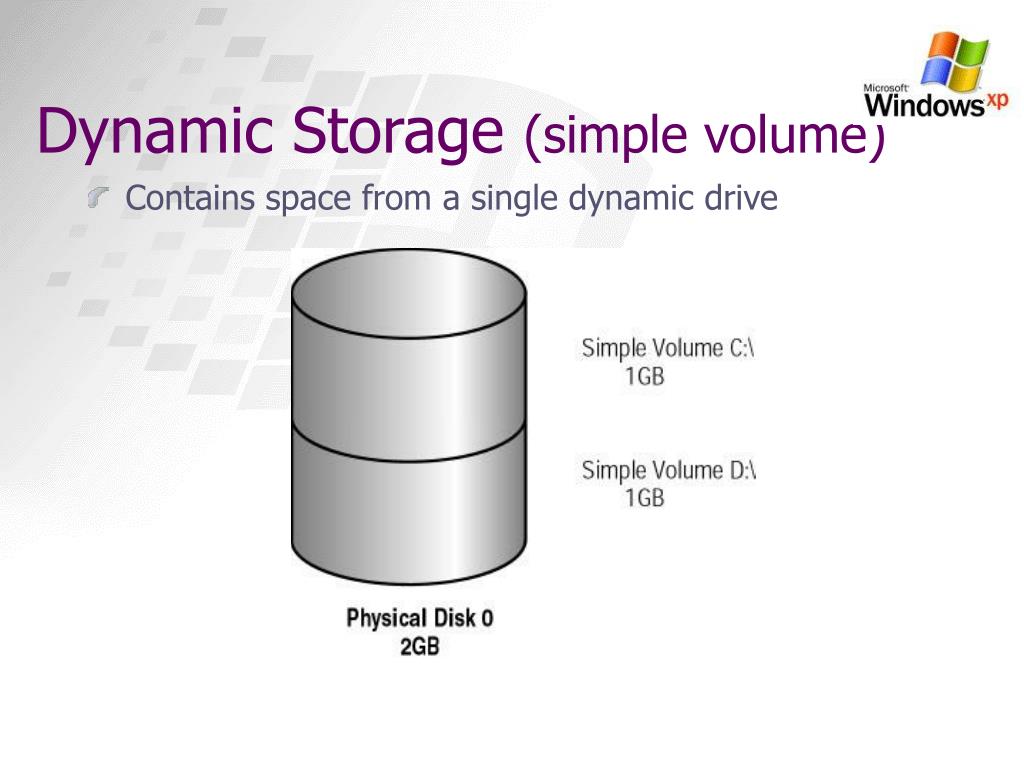 Microsoft Windows xp

Dynamic Storage (simple volume)

Contains space from a single dynamic drive

Simple Volume C:\
1GB

Simple Volume D:\
1GB

Physical Disk 0
2GB